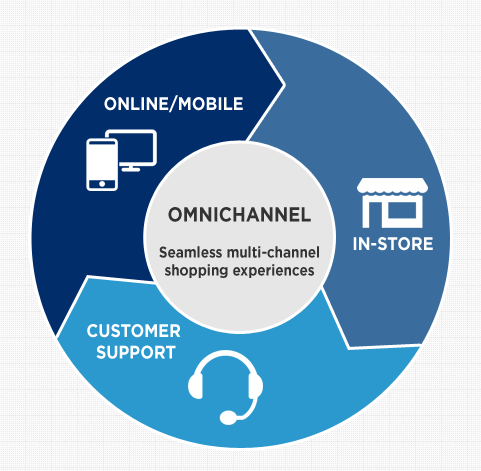 ONLINE/MOBILE

OMNICHANNEL

Seamless multi-channel shopping experiences

IN-STORE

CUSTOMER SUPPORT